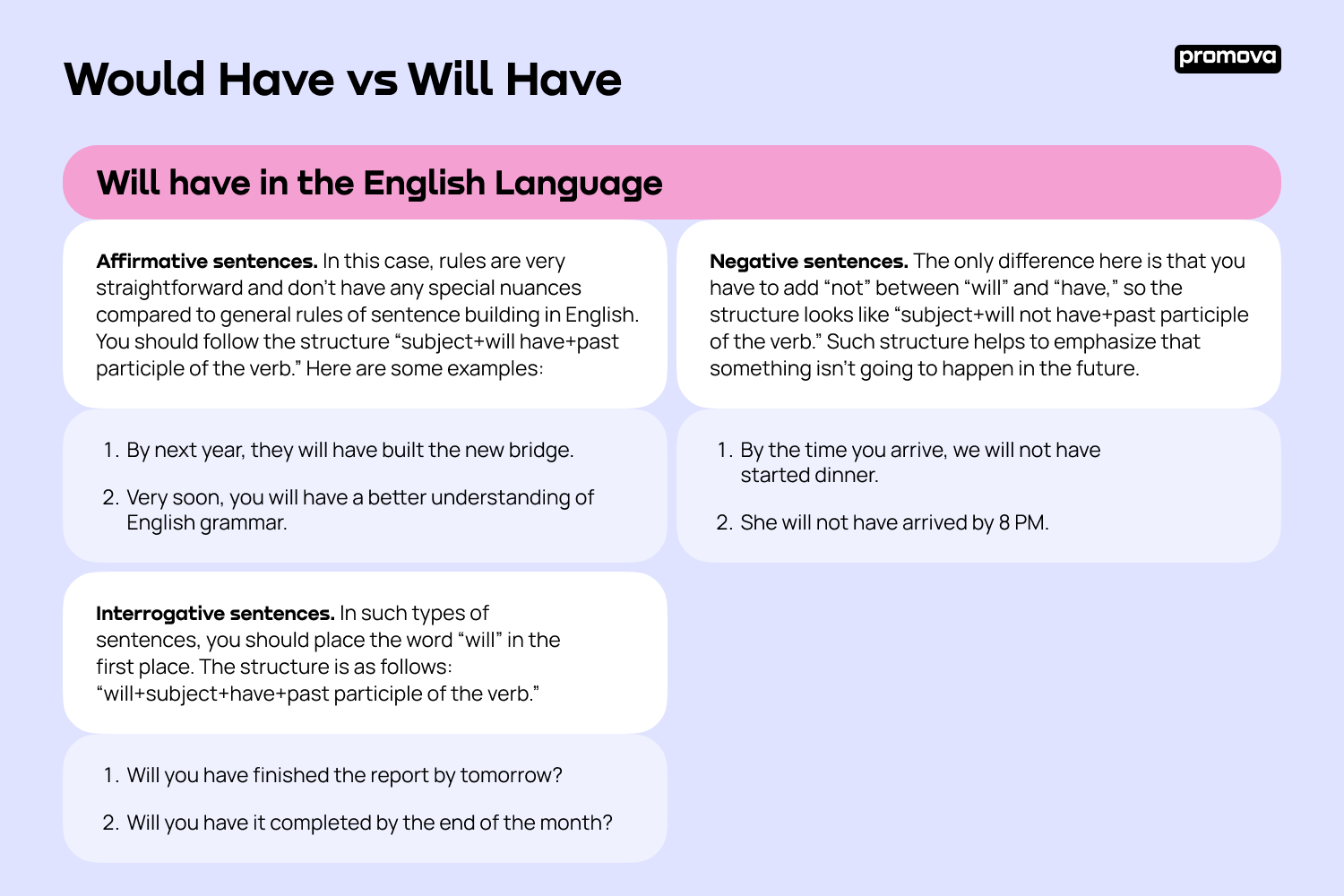 Would Have vs Will Have

promova

Will have in the English Language

Affirmative sentences. In this case, rules are very straightforward and don't have any special nuances compared to general rules of sentence building in English. You should follow the structure "subject+will have+past participle of the verb." Here are some examples:

1. By next year, they will have built the new bridge.
2. Very soon, you will have a better understanding of English grammar.

Interrogative sentences. In such types of sentences, you should place the word "will" in the first place. The structure is as follows: "will+subject+have+past participle of the verb."

1. Will you have finished the report by tomorrow?
2. Will you have it completed by the end of the month?

Negative sentences. The only difference here is that you have to add "not" between "will" and "have," so the structure looks like "subject+will not have+past participle of the verb." Such structure helps to emphasize that something isn't going to happen in the future.

1. By the time you arrive, we will not have started dinner.
2. She will not have arrived by 8 PM.